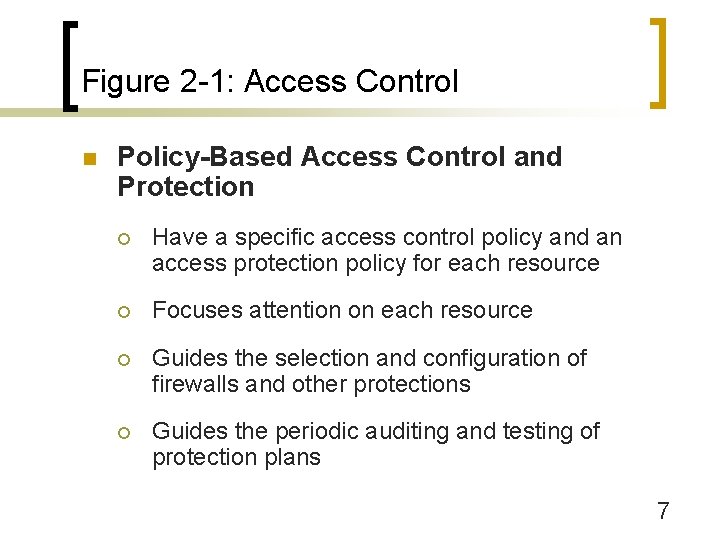 Figure 2-1: Access Control

Policy-Based Access Control and Protection

Have a specific access control policy and an access protection policy for each resource

Focuses attention on each resource

Guides the selection and configuration of firewalls and other protections

Guides the periodic auditing and testing of protection plans

7